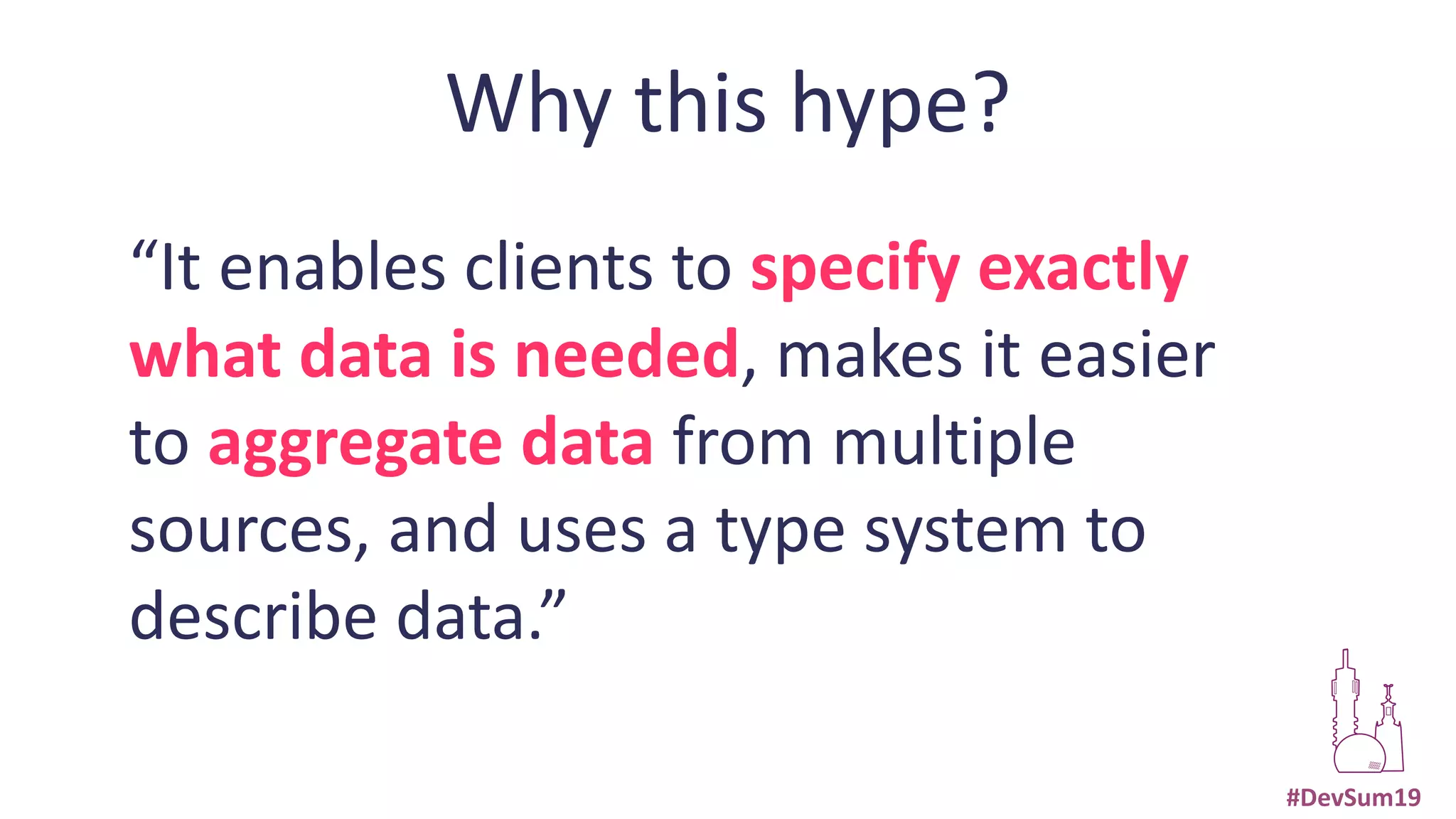 Why this hype?

“It enables clients to specify exactly what data is needed, makes it easier to aggregate data from multiple sources, and uses a type system to describe data.”

#DevSum19